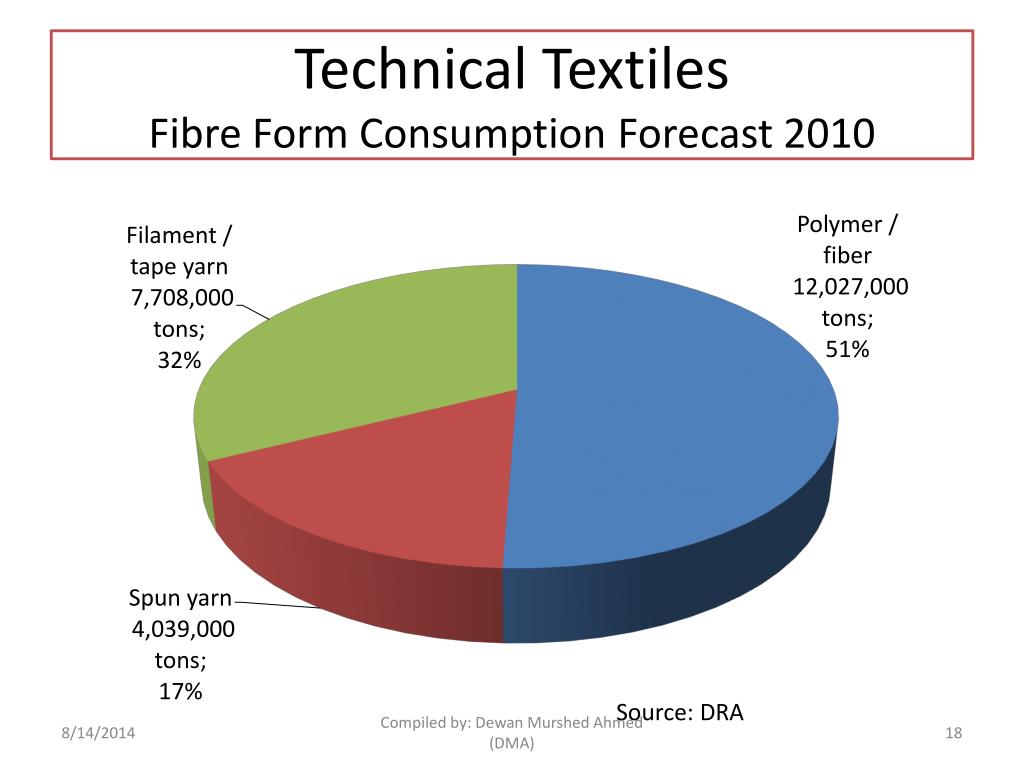 Technical Textiles
Fibre Form Consumption Forecast 2010

Filament / tape yarn 7,708,000 tons; 32%

Polymer / fiber 12,027,000 tons; 51%

Spun yarn 4,039,000 tons; 17%

Source: DRA

8/14/2014

Compiled by: Dewan Murshed Ahmed (DMA)

18